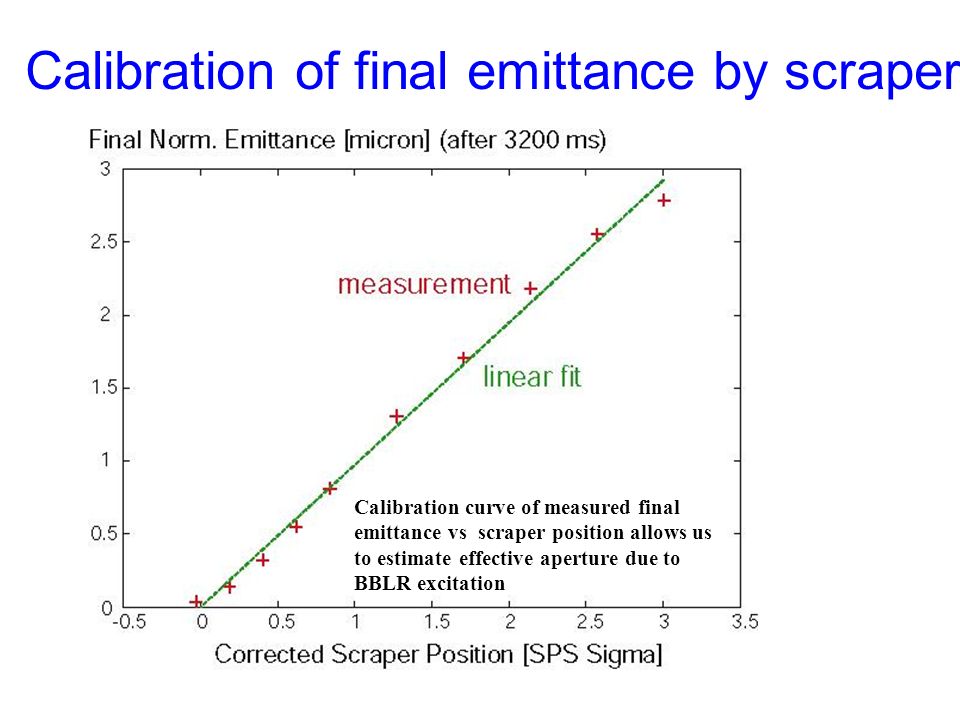 Calibration of final emittance by scraper

Final Norm. Emittance [micron] (after 3200 ms)

3
2.5
2
1.5
1
0.5
0

measurement

linear fit

Calibration curve of measured final emittance vs scraper position allows us to estimate effective aperture due to BBLR excitation

-0.5 0 0.5 1 1.5 2 2.5 3 3.5

Corrected Scraper Position [SPS Sigma]